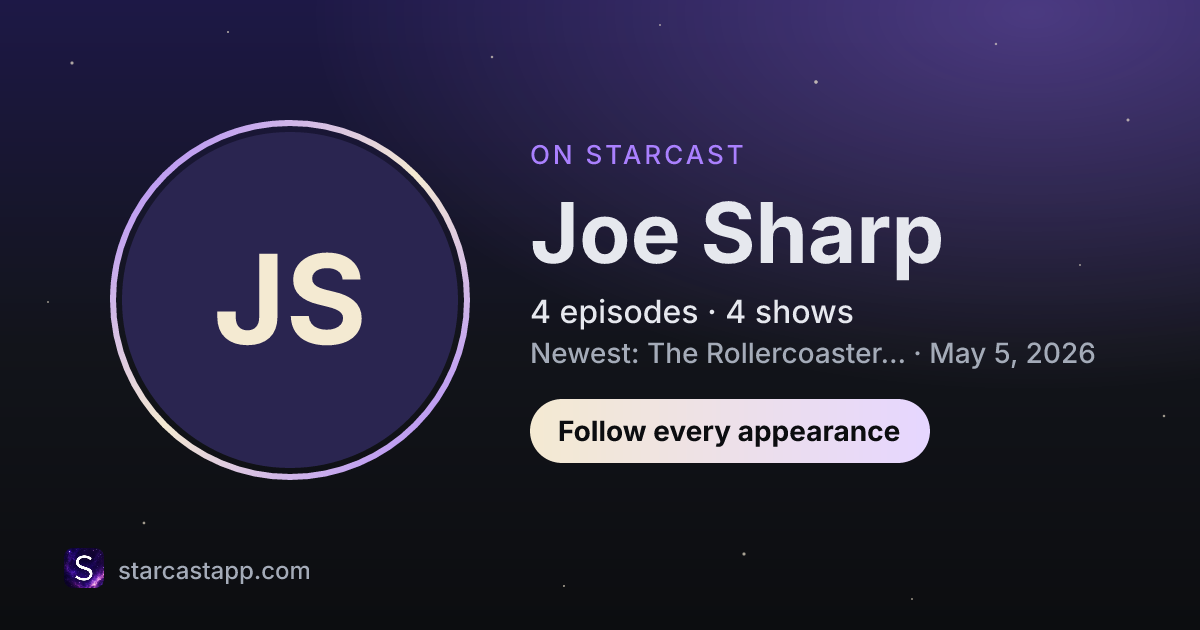 JS

ON STARCAST

Joe Sharp

4 episodes · 4 shows

Newest: The Rollercoaster... · May 5, 2026

Follow every appearance

S

starcastapp.com